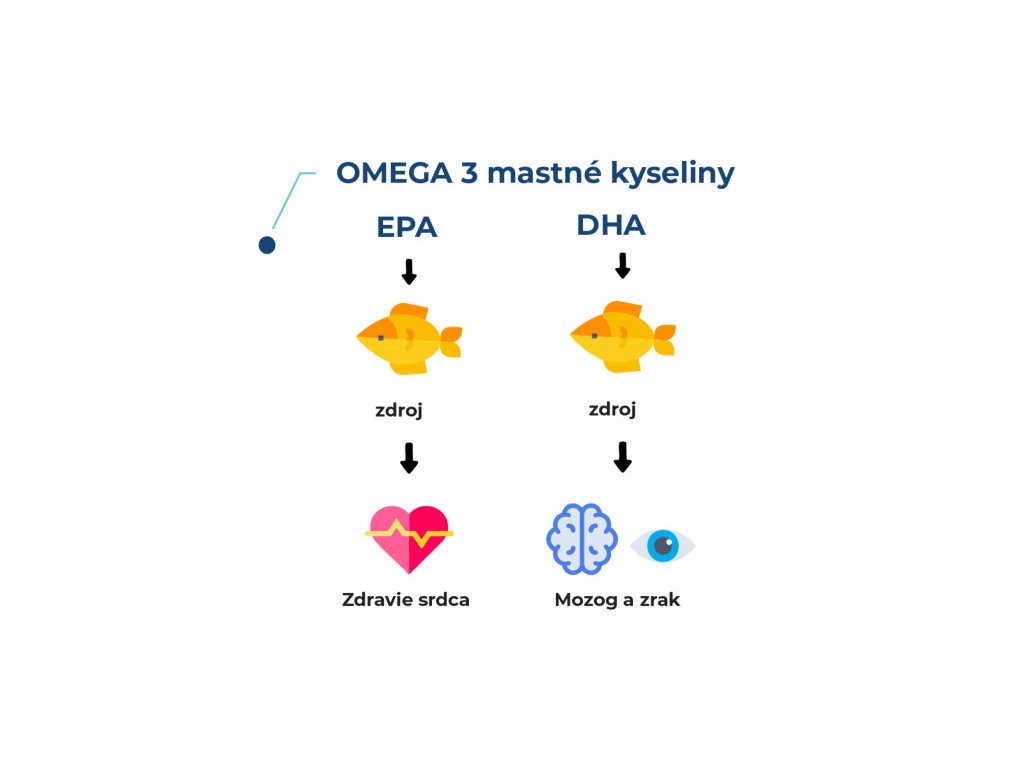 OMEGA 3 mastné kyseliny

EPA

zdroj

Zdravie srdca

DHA

zdroj

Mozog a zrak